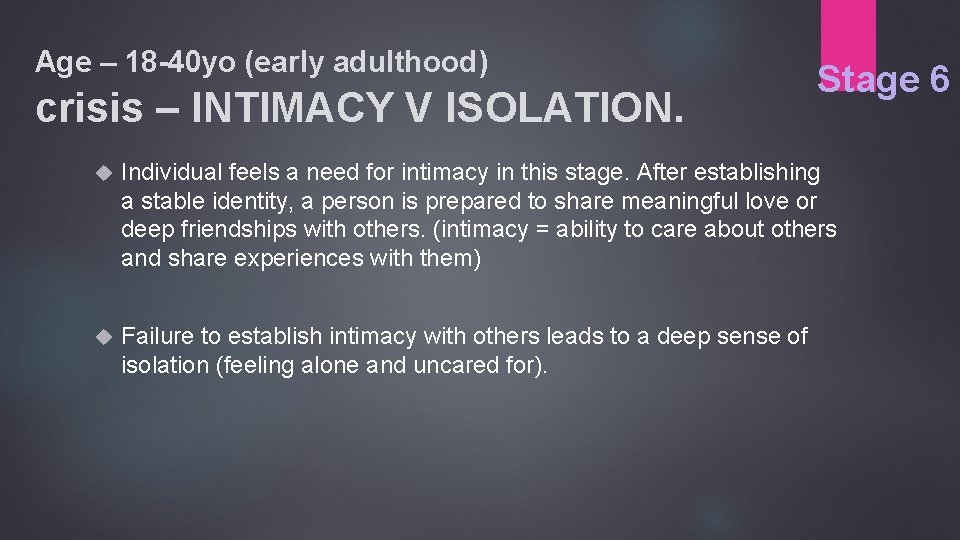 Age – 18-40yo (early adulthood)

crisis – INTIMACY V ISOLATION.

Stage 6

Individual feels a need for intimacy in this stage. After establishing a stable identity, a person is prepared to share meaningful love or deep friendships with others. (intimacy = ability to care about others and share experiences with them)

Failure to establish intimacy with others leads to a deep sense of isolation (feeling alone and uncared for).